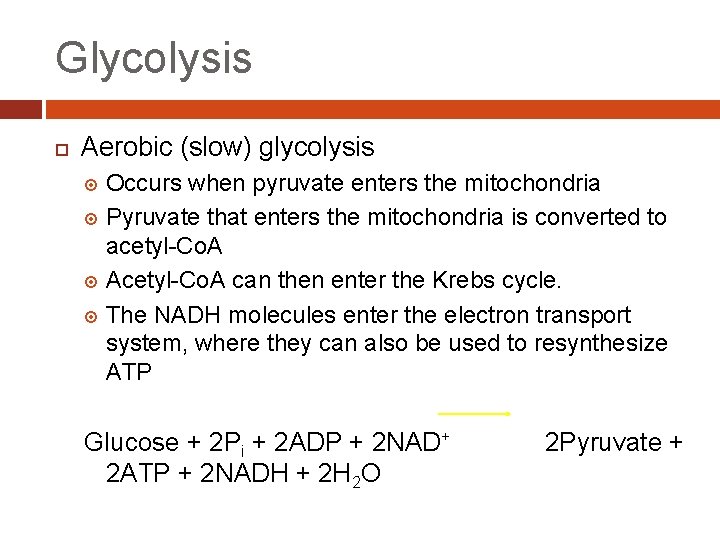 Glycolysis

Aerobic (slow) glycolysis

Occurs when pyruvate enters the mitochondria

Pyruvate that enters the mitochondria is converted to acetyl-CoA

Acetyl-CoA can then enter the Krebs cycle.

The NADH molecules enter the electron transport system, where they can also be used to resynthesize ATP

Glucose + $2P_i$ + 2ADP + $2NAD^+$ $\rightarrow$ 2Pyruvate + 2ATP + 2NADH + $2H_2O$